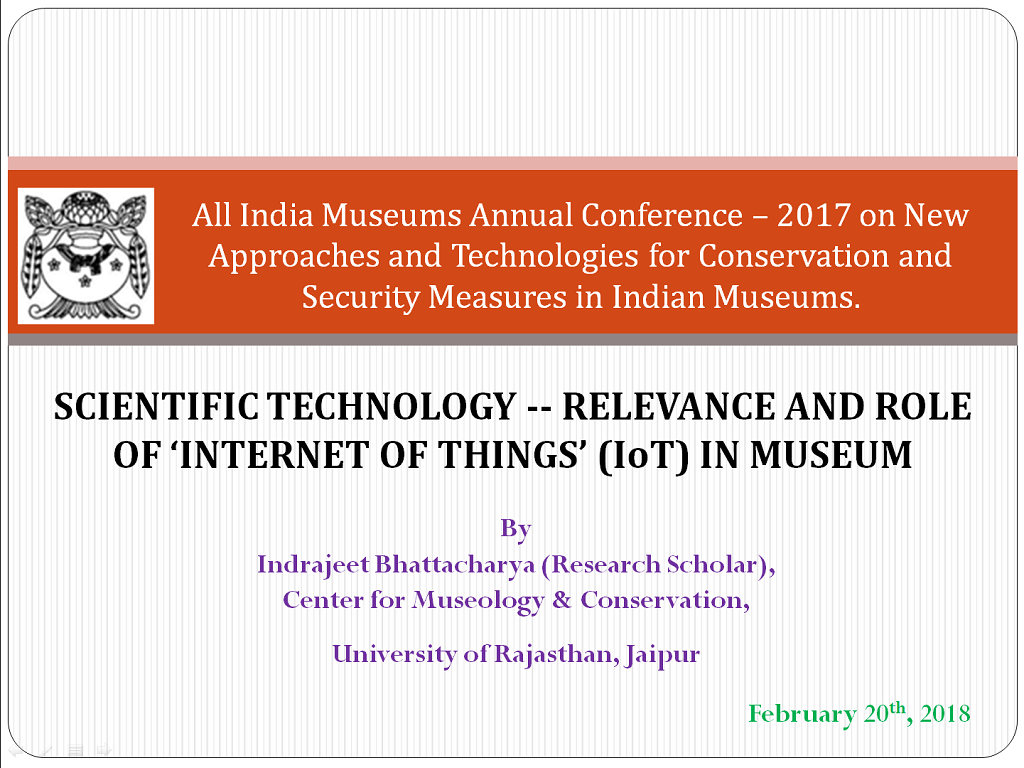 All India Museums Annual Conference – 2017 on New Approaches and Technologies for Conservation and Security Measures in Indian Museums.

SCIENTIFIC TECHNOLOGY -- RELEVANCE AND ROLE OF ‘INTERNET OF THINGS’ (IoT) IN MUSEUM

By
Indrajeet Bhattacharya (Research Scholar),
Center for Museology & Conservation,

University of Rajasthan, Jaipur

February 20$^{th}$, 2018